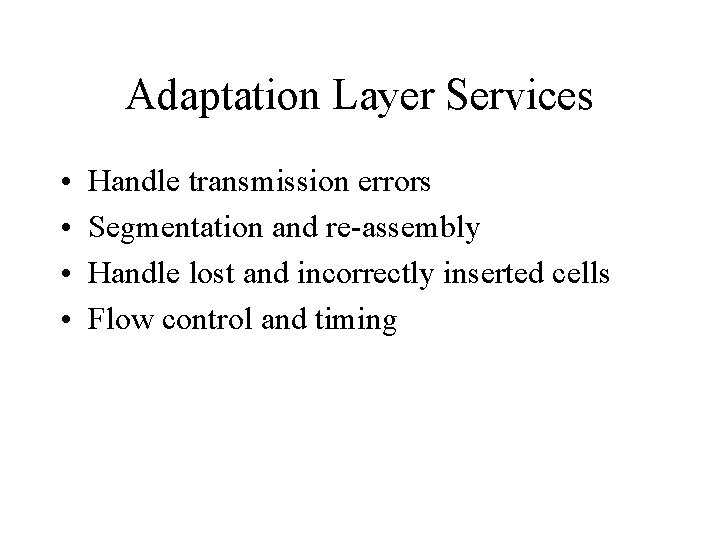 Adaptation Layer Services

• Handle transmission errors
• Segmentation and re-assembly
• Handle lost and incorrectly inserted cells
• Flow control and timing